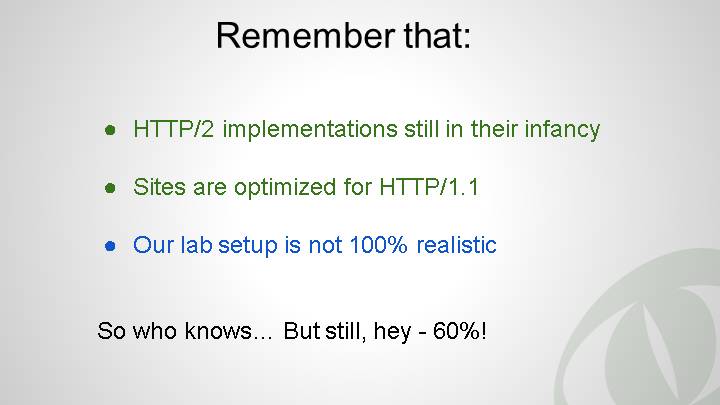 Remember that:

● HTTP/2 implementations still in their infancy

● Sites are optimized for HTTP/1.1

● Our lab setup is not 100% realistic

So who knows… But still, hey - 60%!